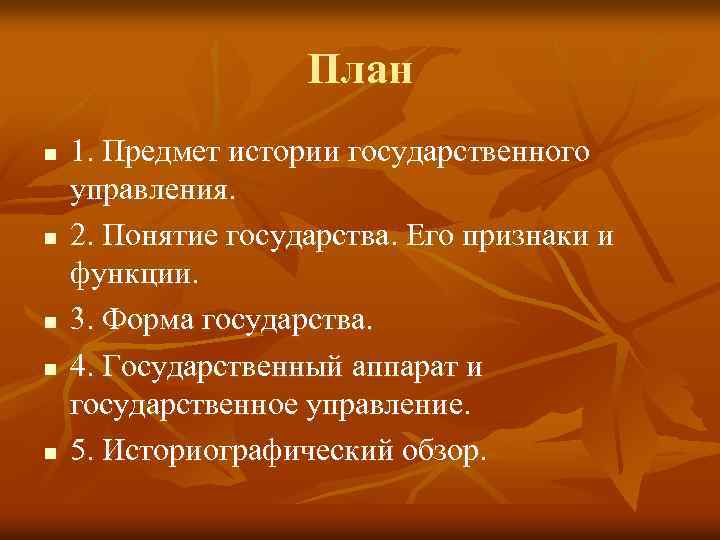 План

1. Предмет истории государственного управления.

2. Понятие государства. Его признаки и функции.

3. Форма государства.

4. Государственный аппарат и государственное управление.

5. Историографический обзор.